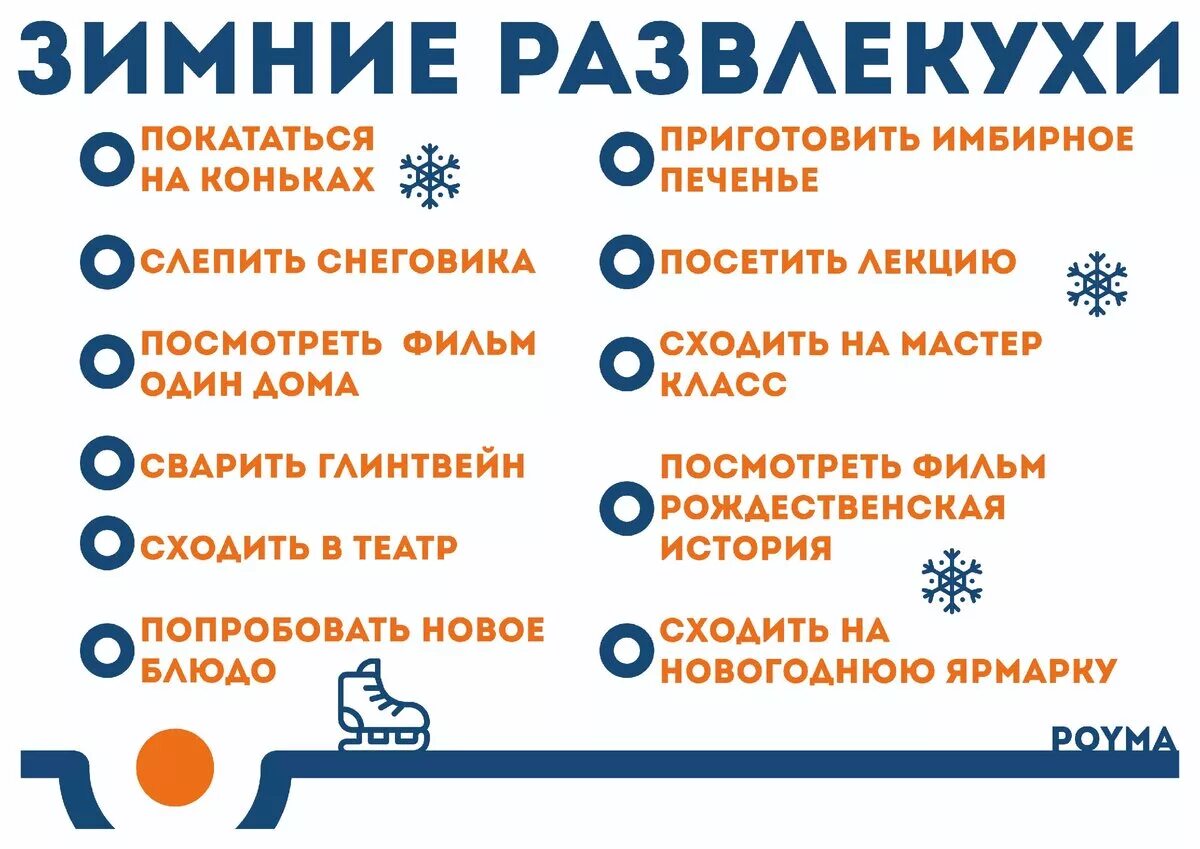 ЗИМНИЕ РАЗВЛЕКУХИ

ПОКАТАТЬСЯ НА КОНЬКАХ

СЛЕПИТЬ СНЕГОВИКА

ПОСМОТРЕТЬ ФИЛЬМ ОДИН ДОМА

СВАРИТЬ ГЛИНТВЕЙН

СХОДИТЬ В ТЕАТР

ПОПРОБОВАТЬ НОВОЕ БЛЮДО

ПРИГОТОВИТЬ ИМБИРНОЕ ПЕЧЕНЬЕ

ПОСЕТИТЬ ЛЕКЦИЮ

СХОДИТЬ НА МАСТЕР КЛАСС

ПОСМОТРЕТЬ ФИЛЬМ РОЖДЕСТВЕНСКАЯ ИСТОРИЯ

СХОДИТЬ НА НОВОГОДНЮЮ ЯРМАРКУ

POYMA